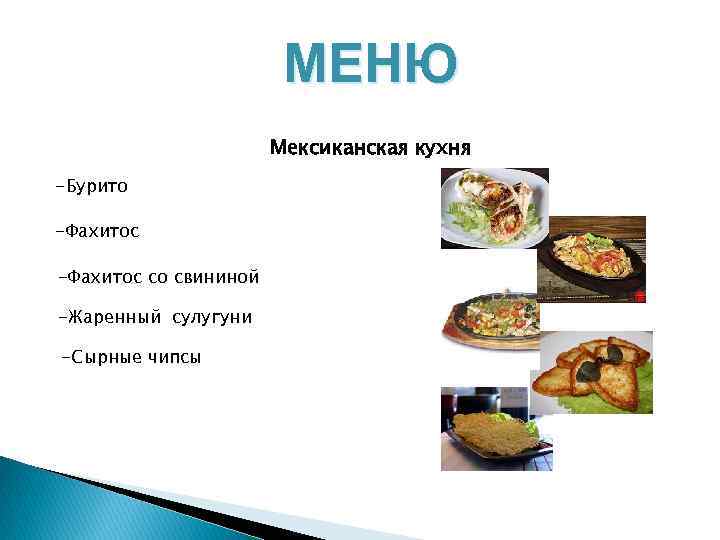 МЕНЮ

Мексиканская кухня

-Бурито

-Фахитос

-Фахитос со свининой

-Жаренный сулугуни

-Сырные чипсы